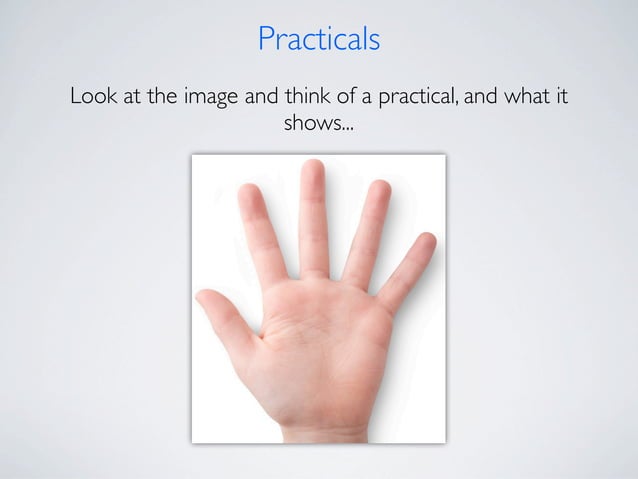 Practicals

Look at the image and think of a practical, and what it shows...